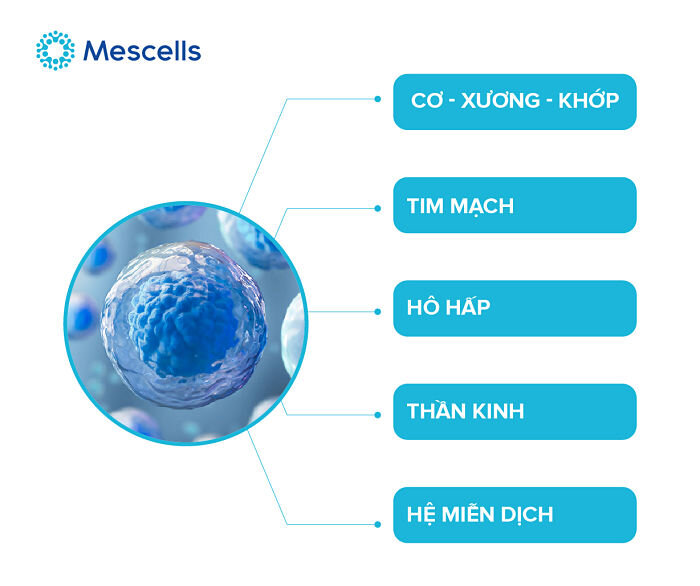 Mescells

CƠ - XƯƠNG - KHỚP

TIM MẠCH

HÔ HẤP

THẦN KINH

HỆ MIỄN DỊCH